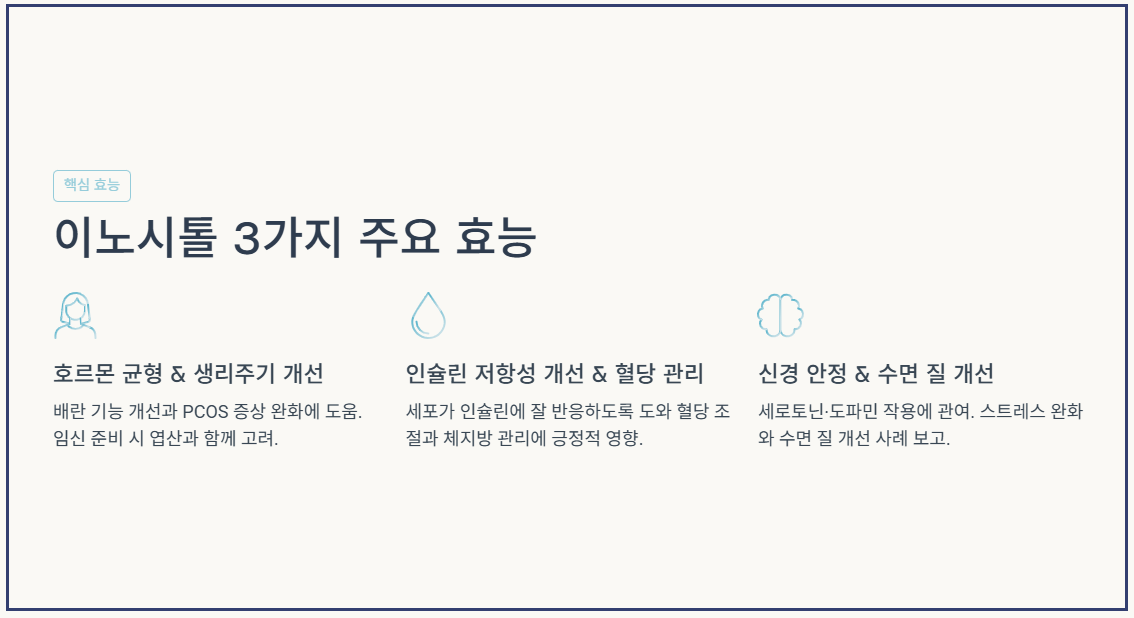 핵심 효능

이노시톨 3가지 주요 효능

호르몬 균형 & 생리주기 개선

배란 기능 개선과 PCOS 증상 완화에 도움. 임신 준비 시 엽산과 함께 고려.

인슐린 저항성 개선 & 혈당 관리

세포가 인슐린에 잘 반응하도록 도와 혈당 조절과 체지방 관리에 긍정적 영향.

신경 안정 & 수면 질 개선

세로토닌·도파민 작용에 관여. 스트레스 완화와 수면 질 개선 사례 보고.